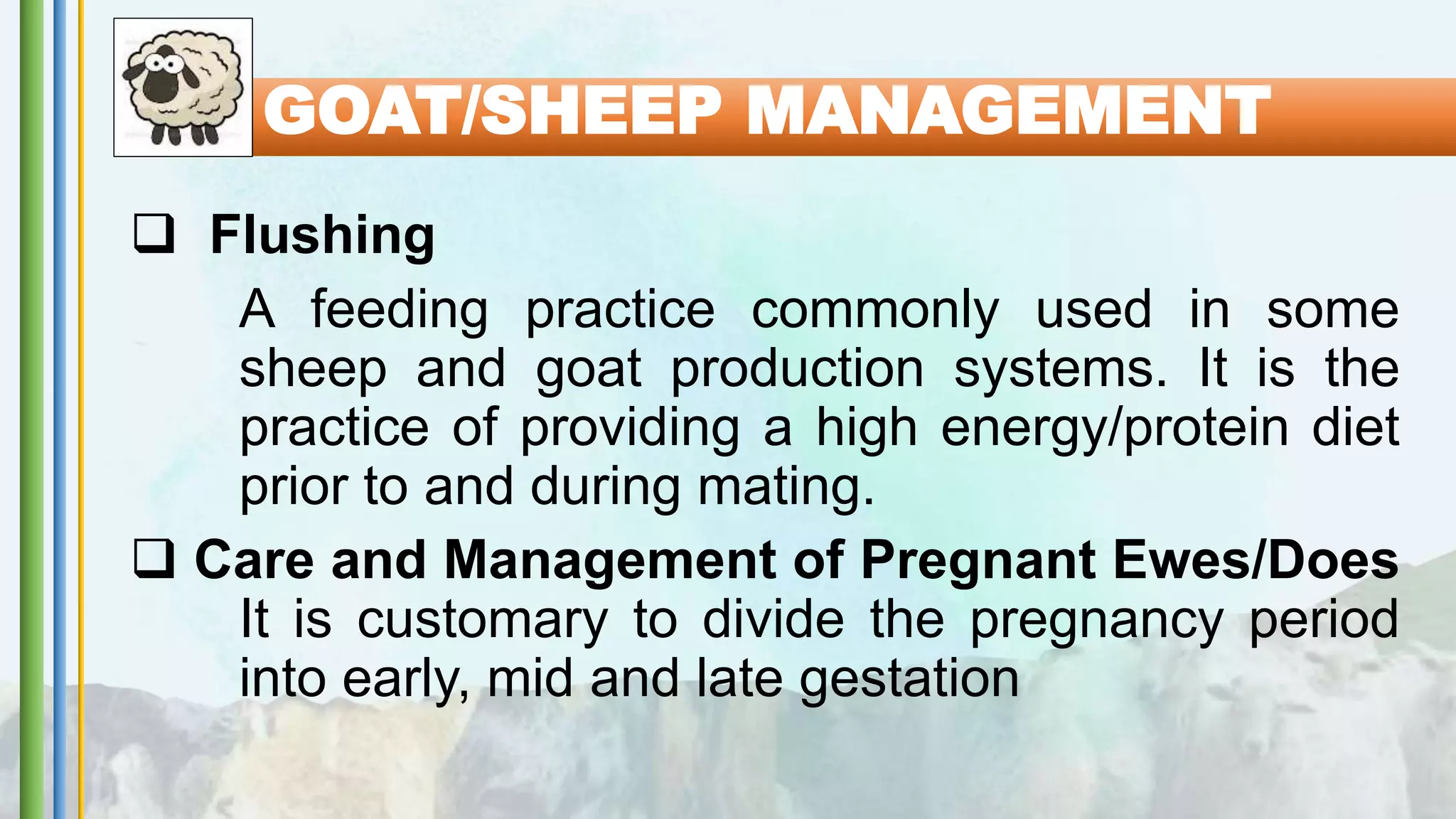 GOAT/SHEEP MANAGEMENT

❑ Flushing

A feeding practice commonly used in some sheep and goat production systems. It is the practice of providing a high energy/protein diet prior to and during mating.

❑ Care and Management of Pregnant Ewes/Does

It is customary to divide the pregnancy period into early, mid and late gestation